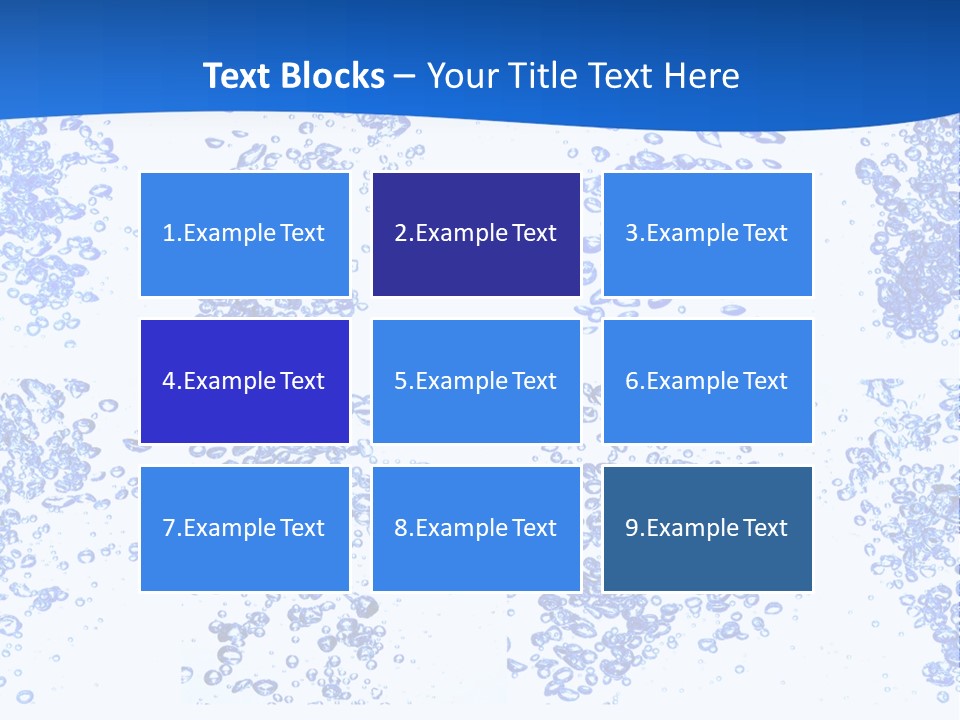 Text Blocks – Your Title Text Here

1.Example Text

2.Example Text

3.Example Text

4.Example Text

5.Example Text

6.Example Text

7.Example Text

8.Example Text

9.Example Text